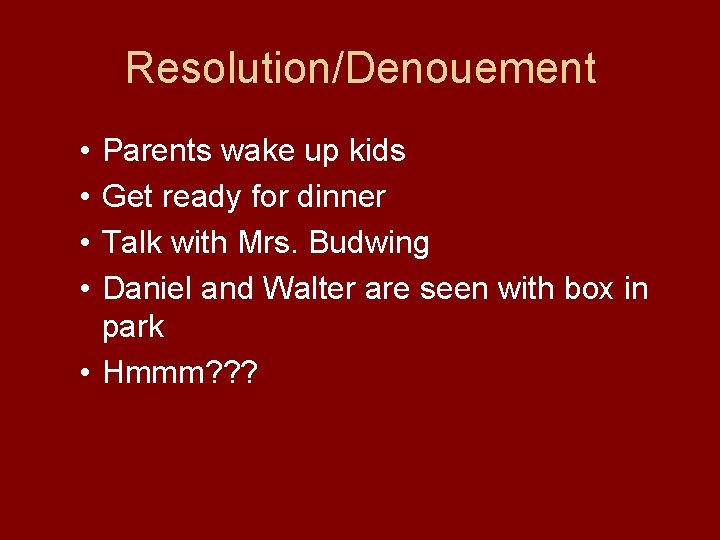 Resolution/Denouement

• Parents wake up kids
• Get ready for dinner
• Talk with Mrs. Budwing
• Daniel and Walter are seen with box in park
• Hmmm???